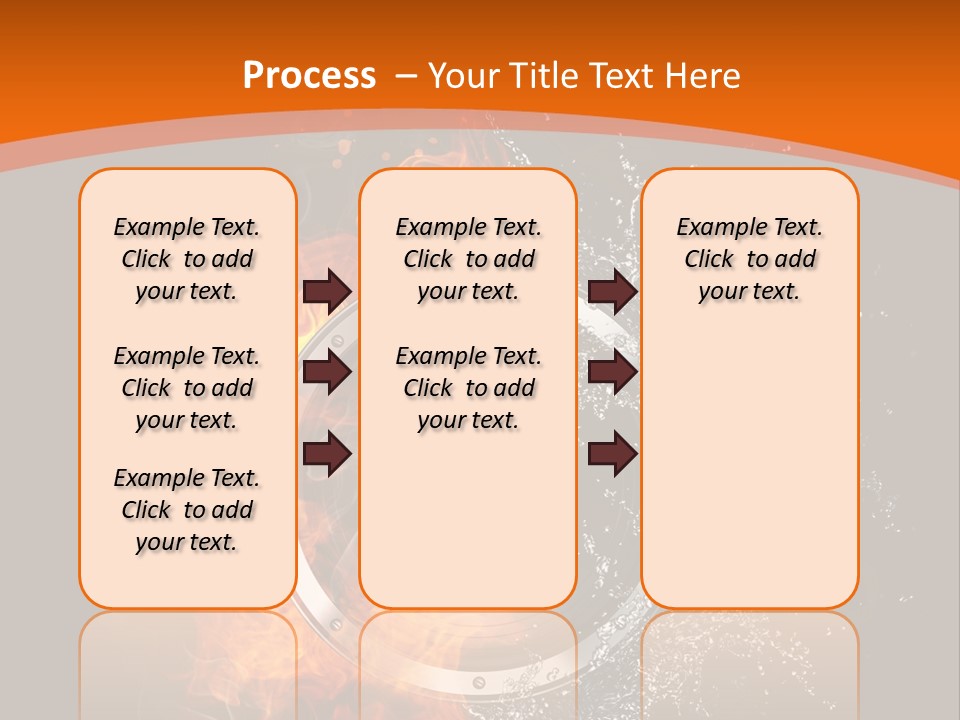 Process – Your Title Text Here

Example Text. Click to add your text.

Example Text. Click to add your text.

Example Text. Click to add your text.

Example Text. Click to add your text.

Example Text. Click to add your text.

Example Text. Click to add your text.